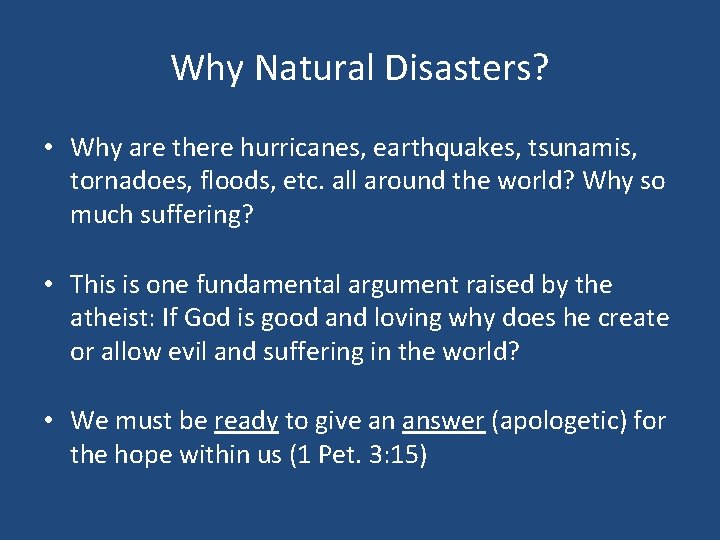 Why Natural Disasters?

• Why are there hurricanes, earthquakes, tsunamis, tornadoes, floods, etc. all around the world? Why so much suffering?

• This is one fundamental argument raised by the atheist: If God is good and loving why does he create or allow evil and suffering in the world?

• We must be ready to give an answer (apologetic) for the hope within us (1 Pet. 3:15)